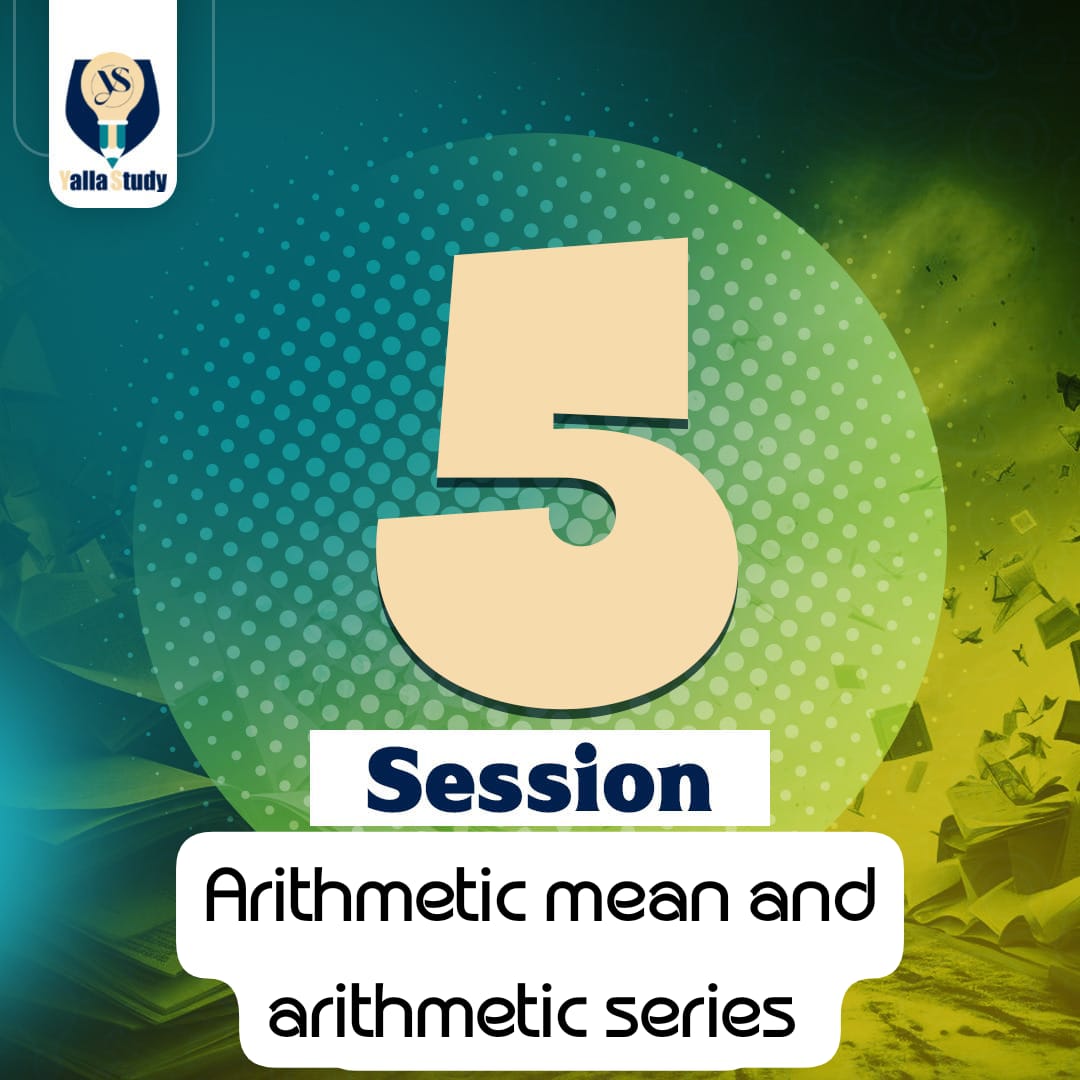 YS
Yalla Study

5

Session

Arithmetic mean and arithmetic series